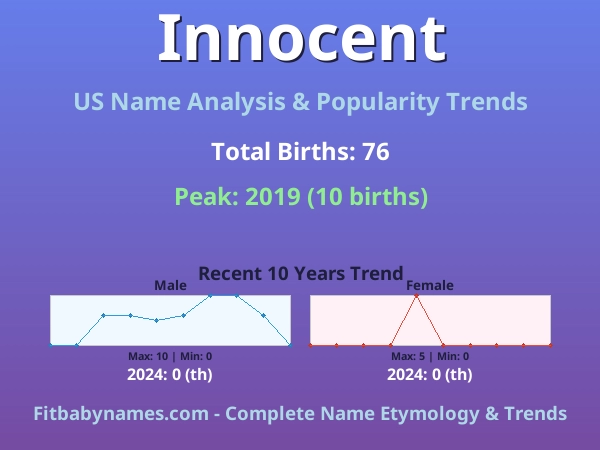 Innocent

US Name Analysis & Popularity Trends

Total Births: 76

Peak: 2019 (10 births)

Recent 10 Years Trend

Male

Max: 10 | Min: 0

2024: 0 (th)

Female

Max: 5 | Min: 0

2024: 0 (th)

Fitbabynames.com - Complete Name Etymology & Trends